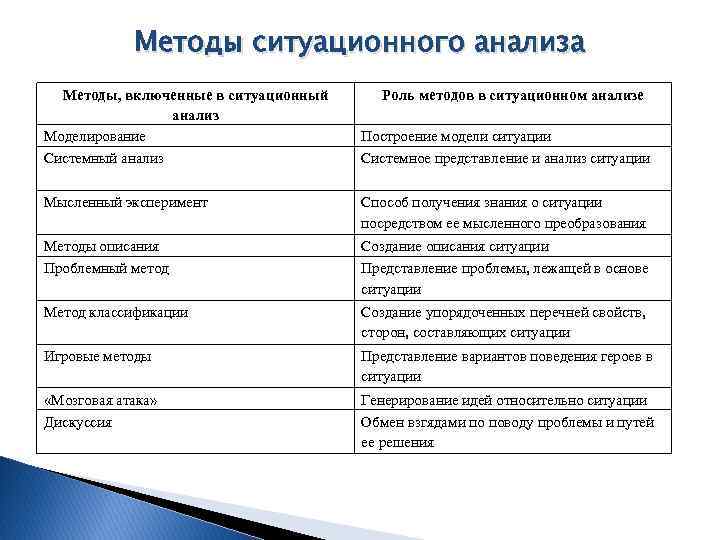 Методы ситуационного анализа

| Методы, включенные в ситуационный анализ | Роль методов в ситуационном анализе |
|---|---|
| Моделирование | Построение модели ситуации |
| Системный анализ | Системное представление и анализ ситуации |
| Мысленный эксперимент | Способ получения знания о ситуации посредством ее мысленного преобразования |
| Методы описания | Создание описания ситуации |
| Проблемный метод | Представление проблемы, лежащей в основе ситуации |
| Метод классификации | Создание упорядоченных перечней свойств, сторон, составляющих ситуации |
| Игровые методы | Представление вариантов поведения героев в ситуации |
| «Мозговая атака» | Генерирование идей относительно ситуации |
| Дискуссия | Обмен взглядами по поводу проблемы и путей ее решения |